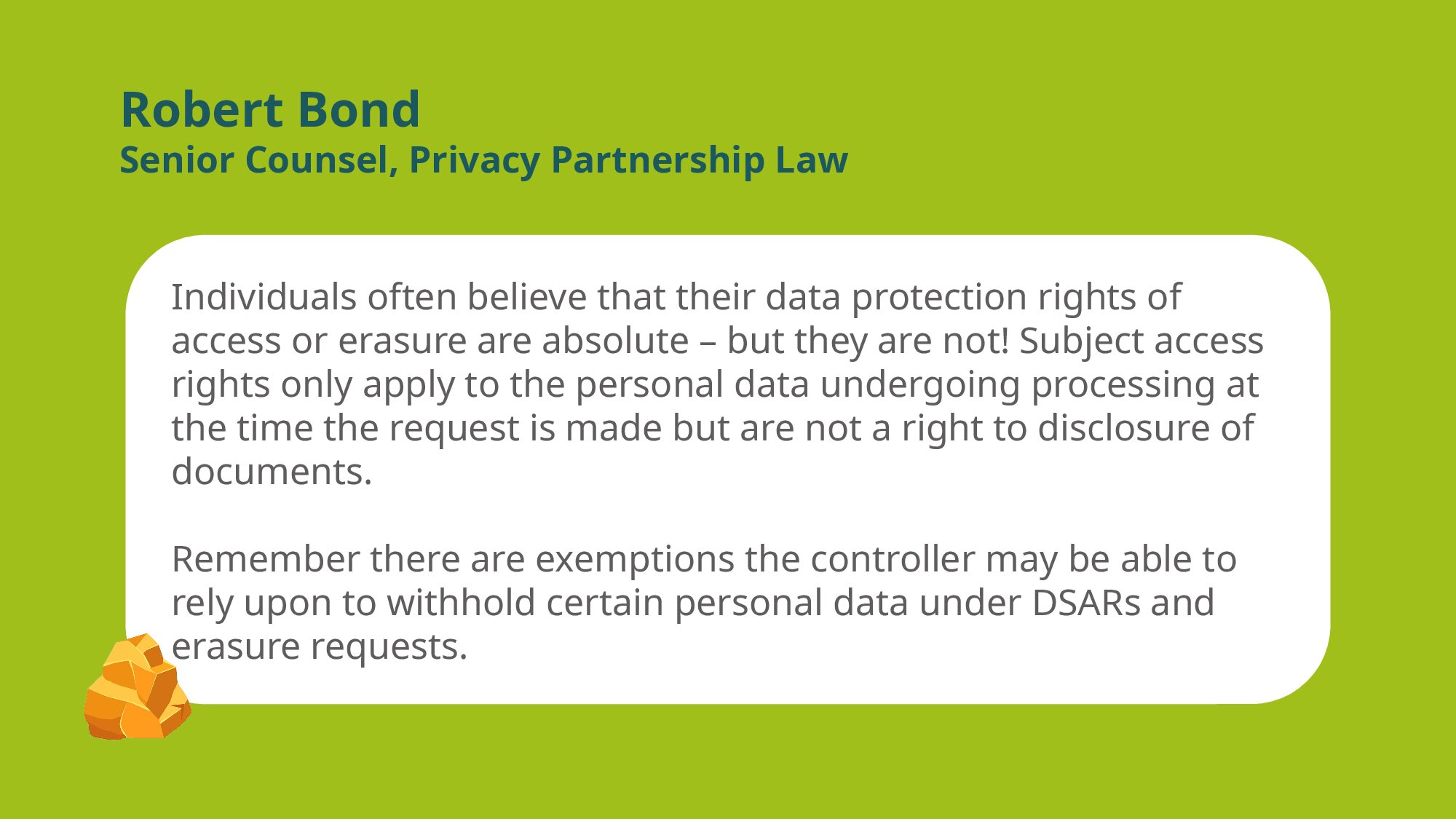 Robert Bond
Senior Counsel, Privacy Partnership Law

Individuals often believe that their data protection rights of access or erasure are absolute – but they are not! Subject access rights only apply to the personal data undergoing processing at the time the request is made but are not a right to disclosure of documents.

Remember there are exemptions the controller may be able to rely upon to withhold certain personal data under DSARs and erasure requests.